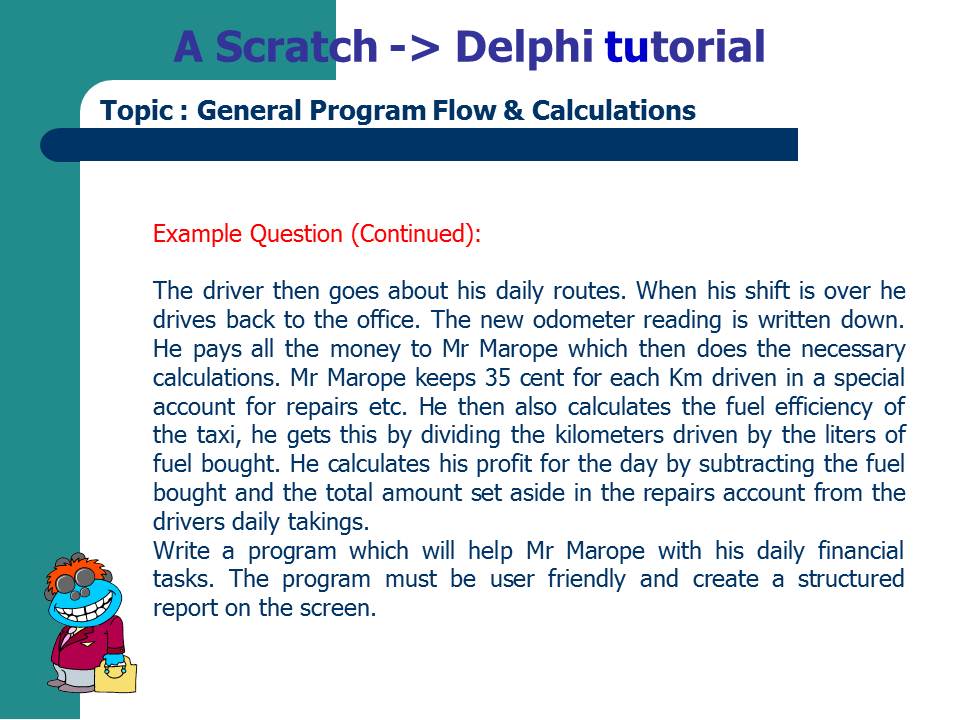 A Scratch -> Delphi tutorial

Topic : General Program Flow & Calculations

Example Question (Continued):

The driver then goes about his daily routes. When his shift is over he drives back to the office. The new odometer reading is written down. He pays all the money to Mr Marope which then does the necessary calculations. Mr Marope keeps 35 cent for each Km driven in a special account for repairs etc. He then also calculates the fuel efficiency of the taxi, he gets this by dividing the kilometers driven by the liters of fuel bought. He calculates his profit for the day by subtracting the fuel bought and the total amount set aside in the repairs account from the drivers daily takings.
Write a program which will help Mr Marope with his daily financial tasks. The program must be user friendly and create a structured report on the screen.